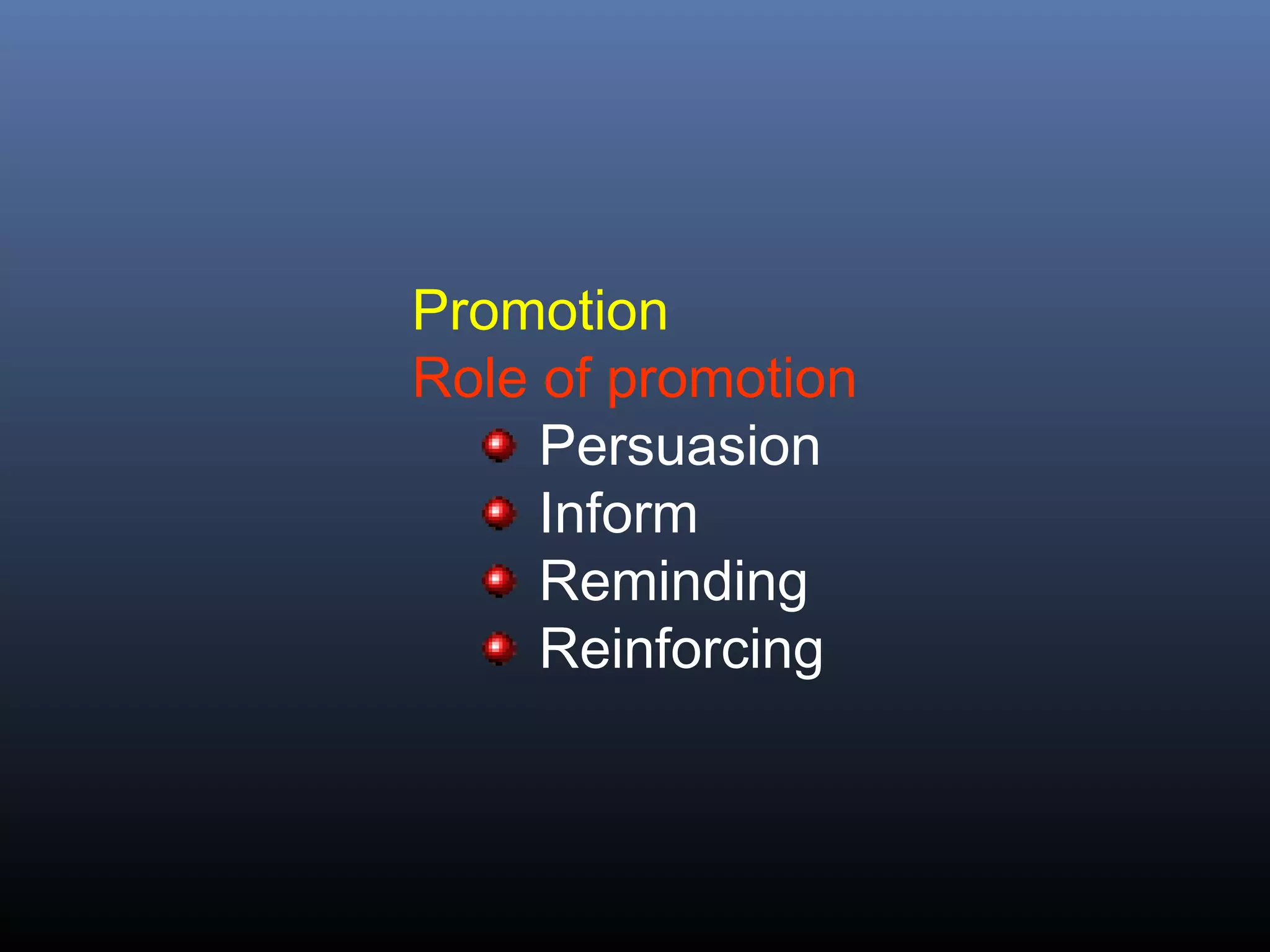 Promotion

Role of promotion

- Persuasion
- Inform
- Reminding
- Reinforcing